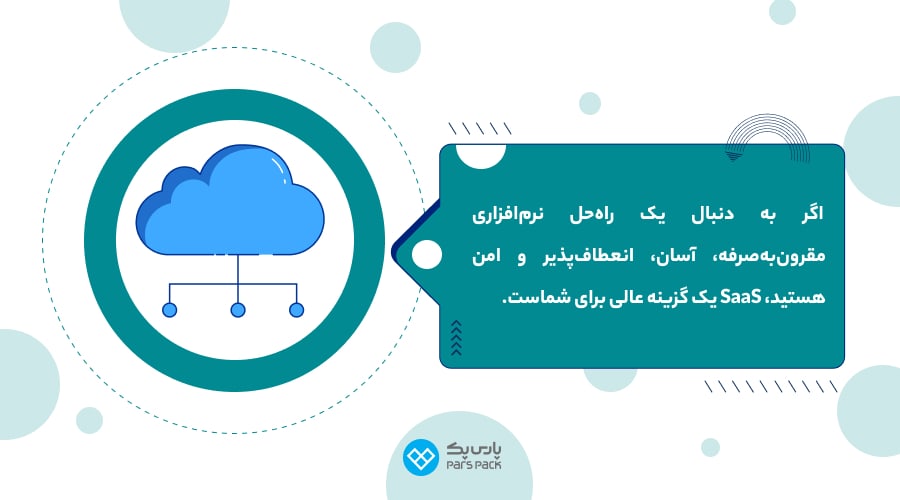 اگر به دنبال یک راه‌حل نرم‌افزاری مقرون‌به‌صرفه، آسان، انعطاف‌پذیر و امن هستید، SaaS یک گزینه عالی برای شماست.

پارس پک
PARS PACK